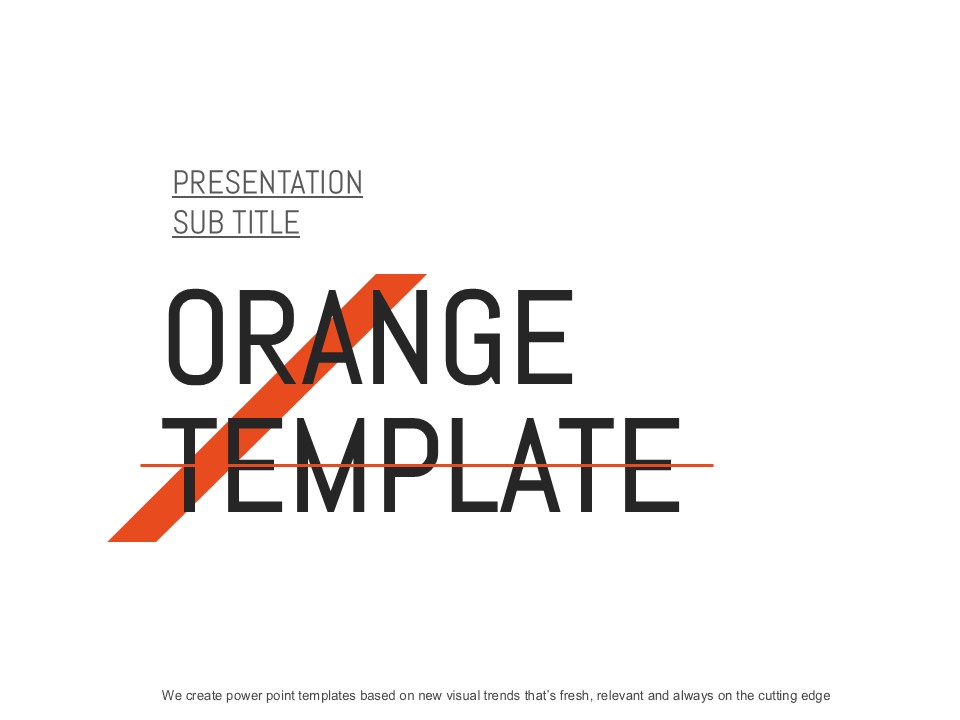 PRESENTATION
SUB TITLE

ORANGE
TEMPLATE

We create power point templates based on new visual trends that's fresh, relevant and always on the cutting edge